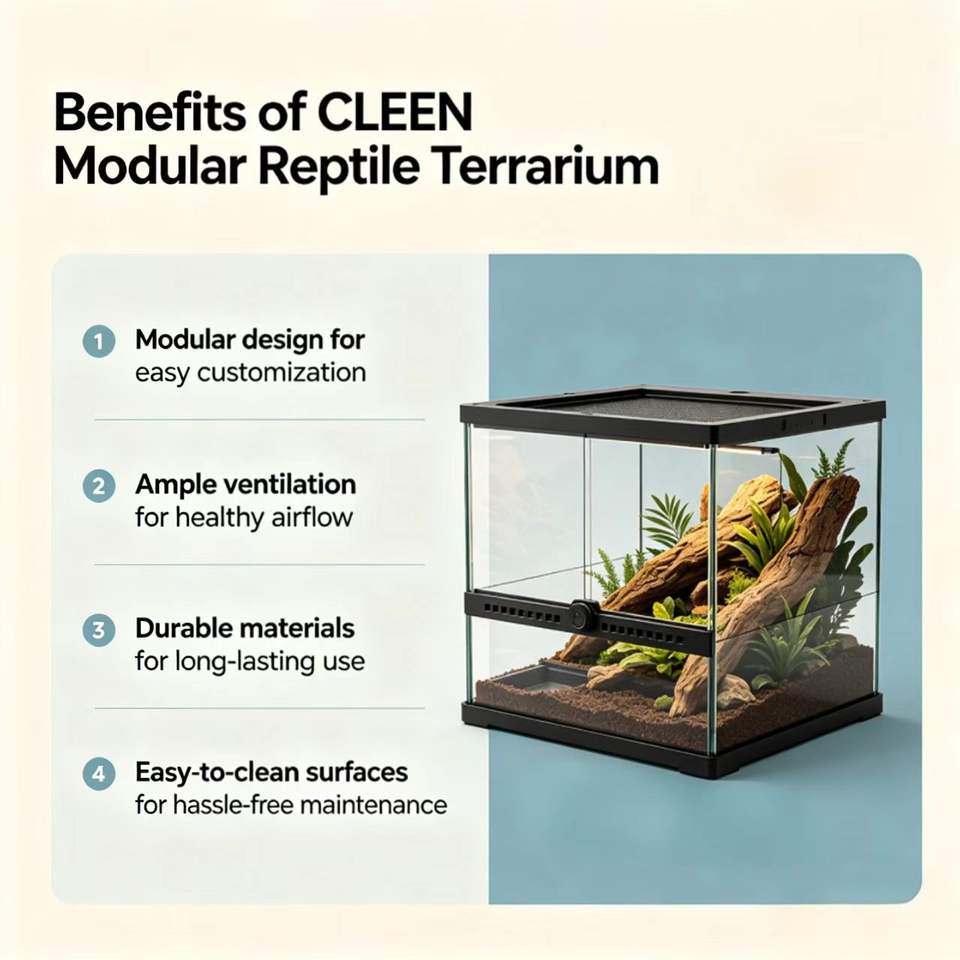 Benefits of CLEEN Modular Reptile Terrarium

1 Modular design for easy customization

2 Ample ventilation for healthy airflow

3 Durable materials for long-lasting use

4 Easy-to-clean surfaces for hassle-free maintenance